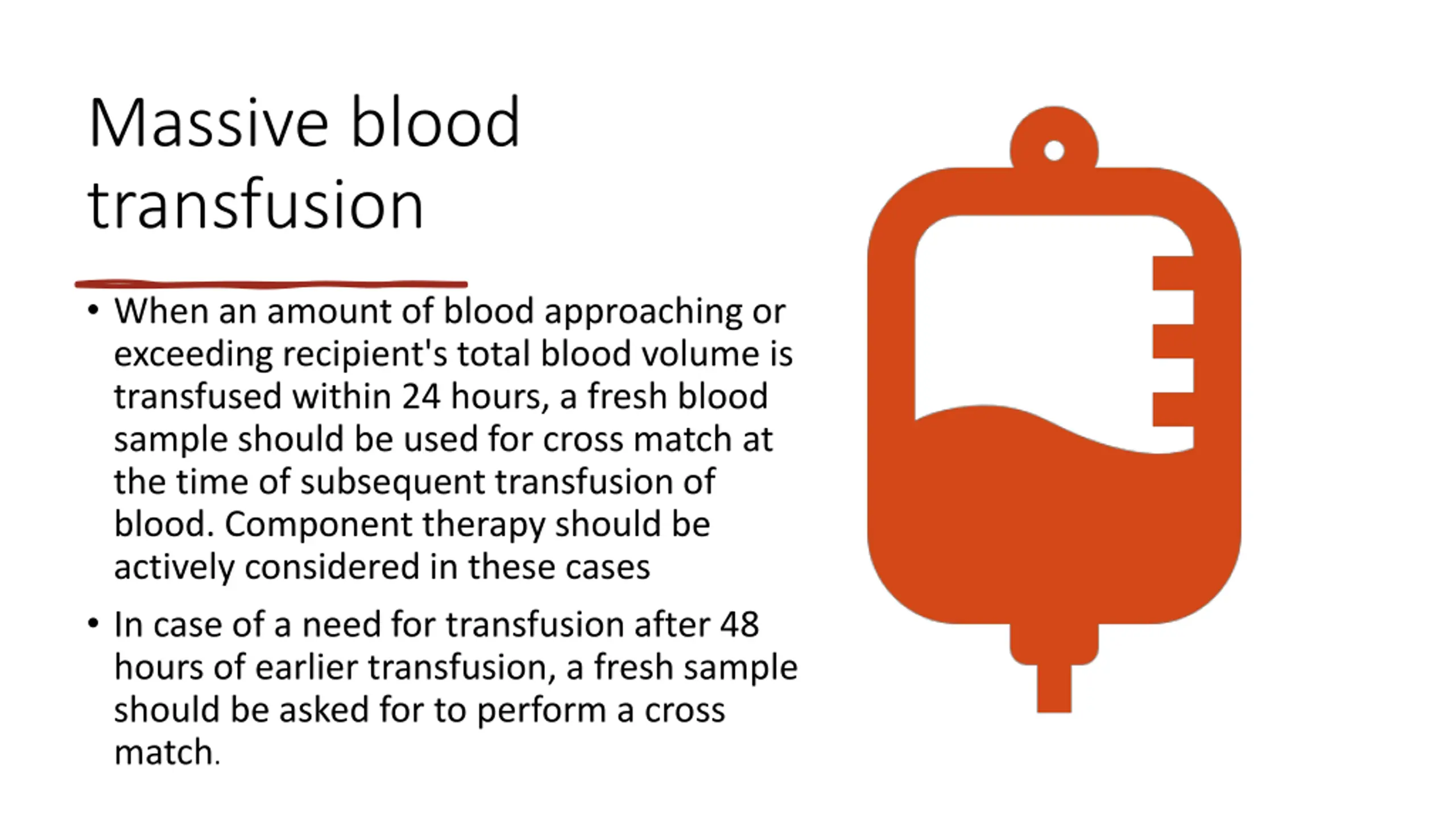 Massive blood transfusion

• When an amount of blood approaching or exceeding recipient's total blood volume is transfused within 24 hours, a fresh blood sample should be used for cross match at the time of subsequent transfusion of blood. Component therapy should be actively considered in these cases

• In case of a need for transfusion after 48 hours of earlier transfusion, a fresh sample should be asked for to perform a cross match.